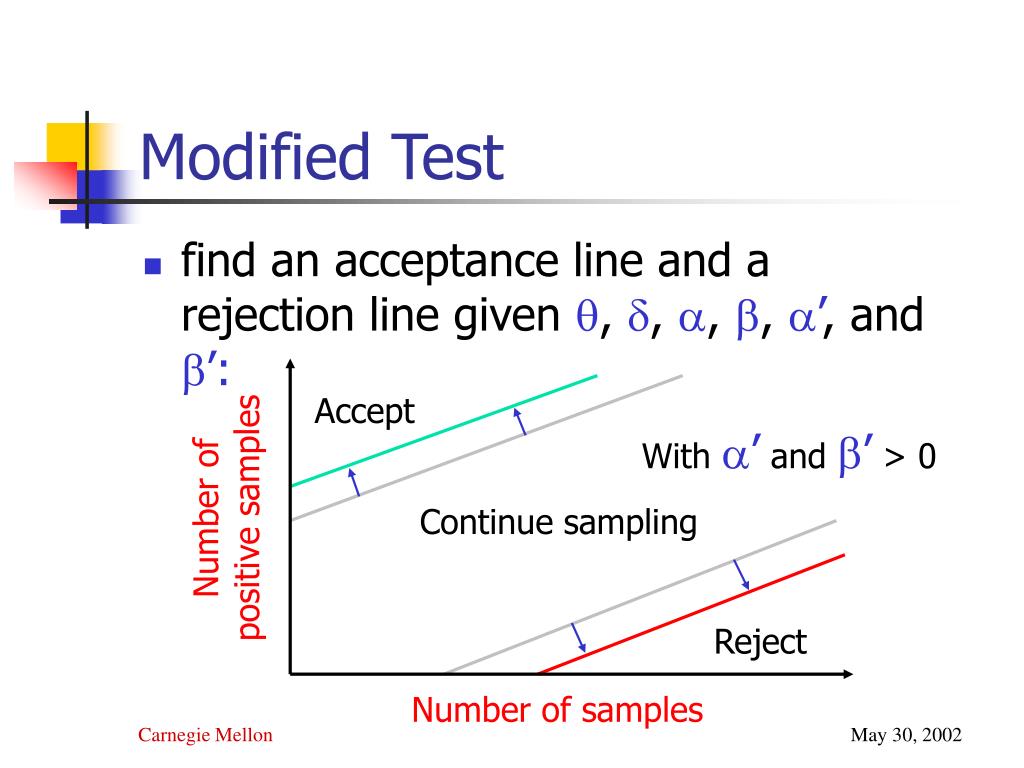 Modified Test

find an acceptance line and a rejection line given $\theta$, $\delta$, $\alpha$, $\beta$, $\alpha'$, and $\beta'$:

Number of positive samples

Accept

With $\alpha'$ and $\beta'$ > 0

Continue sampling

Reject

Number of samples

Carnegie Mellon

May 30, 2002